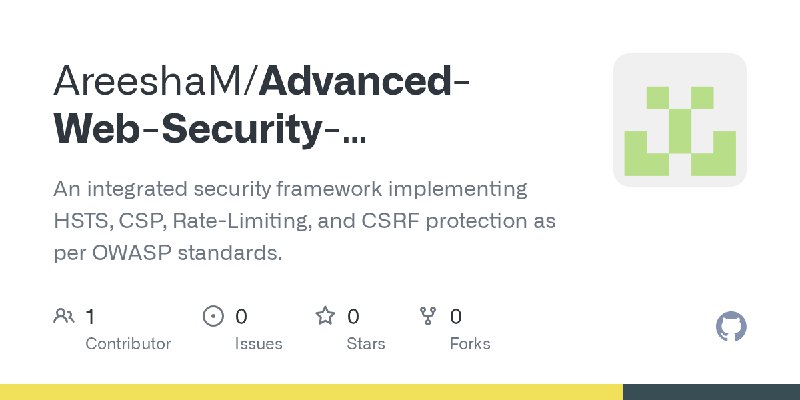 AreeshaM/Advanced-Web-Security-...

An integrated security framework implementing HSTS, CSP, Rate-Limiting, and CSRF protection as per OWASP standards.

1
Contributor

0
Issues

0
Stars

0
Forks